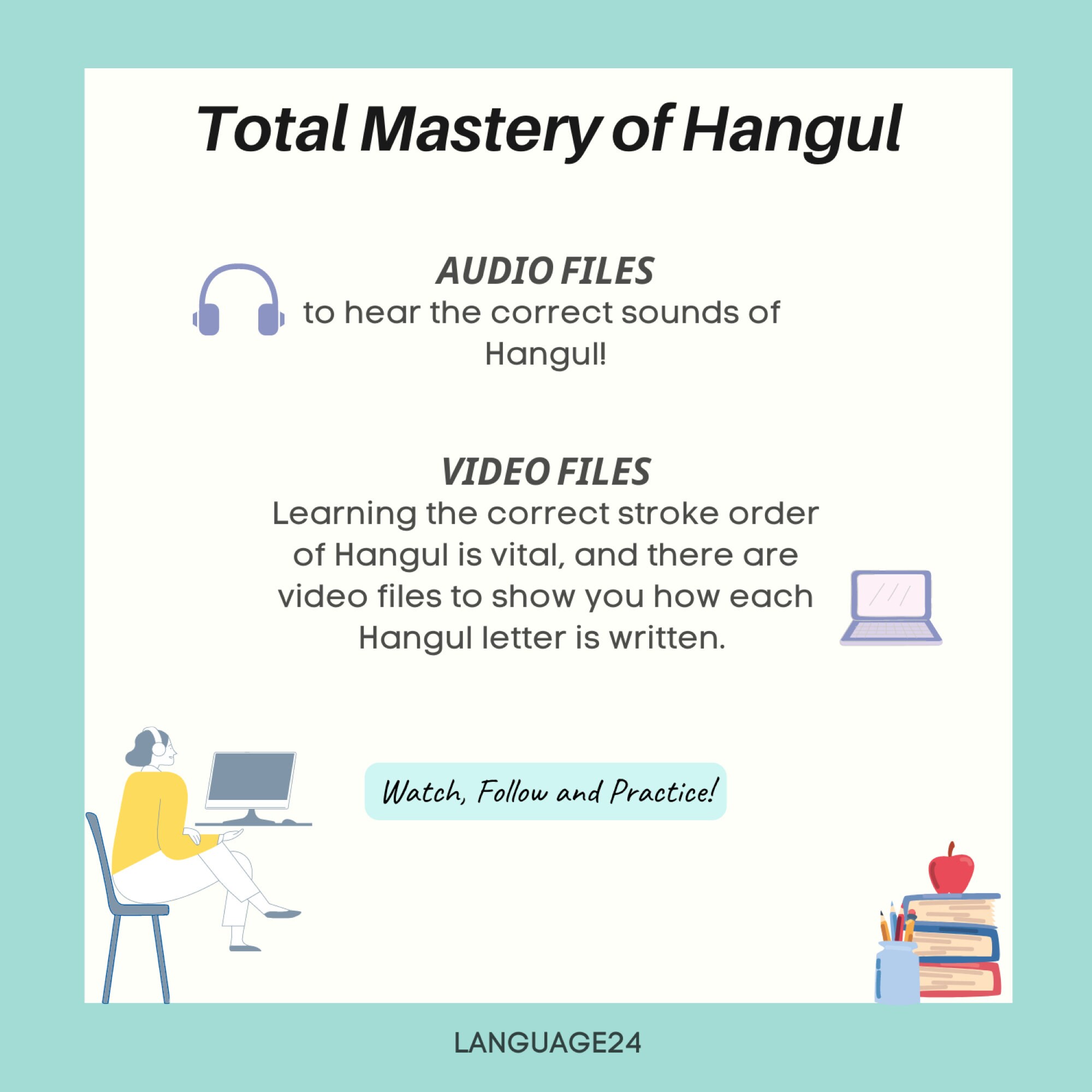 Total Mastery of Hangul

AUDIO FILES
to hear the correct sounds of Hangul!

VIDEO FILES
Learning the correct stroke order of Hangul is vital, and there are video files to show you how each Hangul letter is written.

Watch, Follow and Practice!

LANGUAGE24